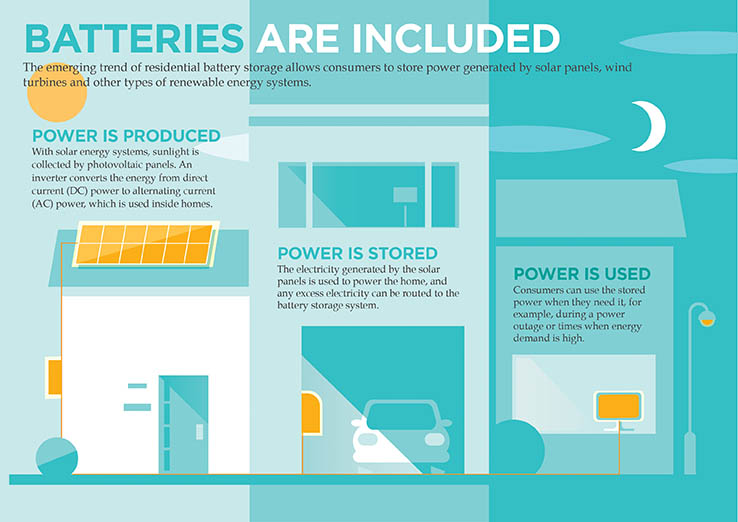 BATTERIES ARE INCLUDED

The emerging trend of residential battery storage allows consumers to store power generated by solar panels, wind turbines and other types of renewable energy systems.

POWER IS PRODUCED
With solar energy systems, sunlight is collected by photovoltaic panels. An inverter converts the energy from direct current (DC) power to alternating current (AC) power, which is used inside homes.

POWER IS STORED
The electricity generated by the solar panels is used to power the home, and any excess electricity can be routed to the battery storage system.

POWER IS USED
Consumers can use the stored power when they need it, for example, during a power outage or times when energy demand is high.